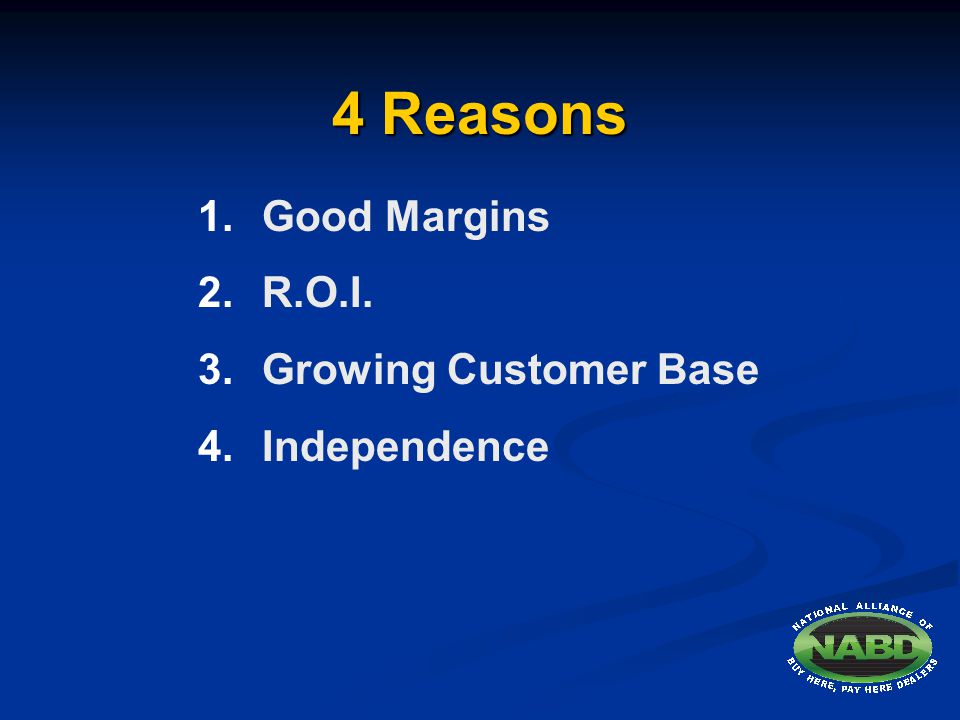 4 Reasons

1. Good Margins
2. R.O.I.
3. Growing Customer Base
4. Independence

NATIONAL ALLIANCE OF
NABD
BUY HERE, PAY HERE DEALERS